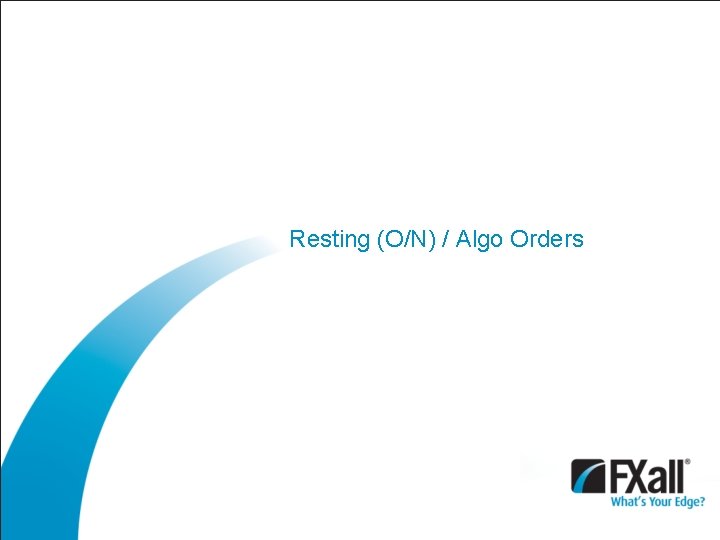 Resting (O/N) / Algo Orders

FXall®
What's Your Edge?